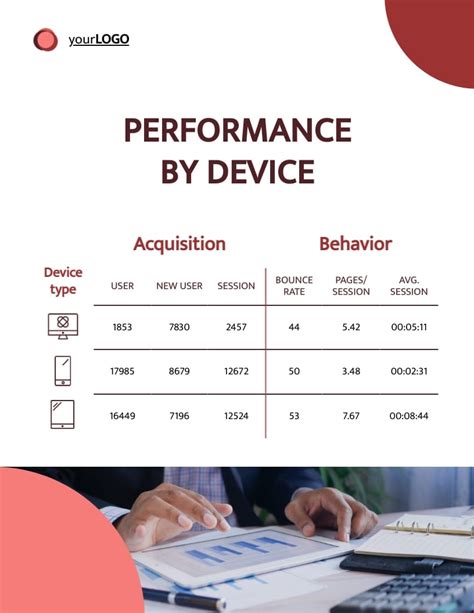 yourLOGO

PERFORMANCE BY DEVICE

Acquisition

Behavior

| Device type | USER | NEW USER | SESSION | BOUNCE RATE | PAGES/ SESSION | AVG. SESSION |
|---|---|---|---|---|---|---|
| | 1853 | 7830 | 2457 | 44 | 5.42 | 00:05:11 |
| | 17985 | 8679 | 12672 | 50 | 3.48 | 00:02:31 |
| | 16449 | 7196 | 12524 | 53 | 7.67 | 00:08:44 |